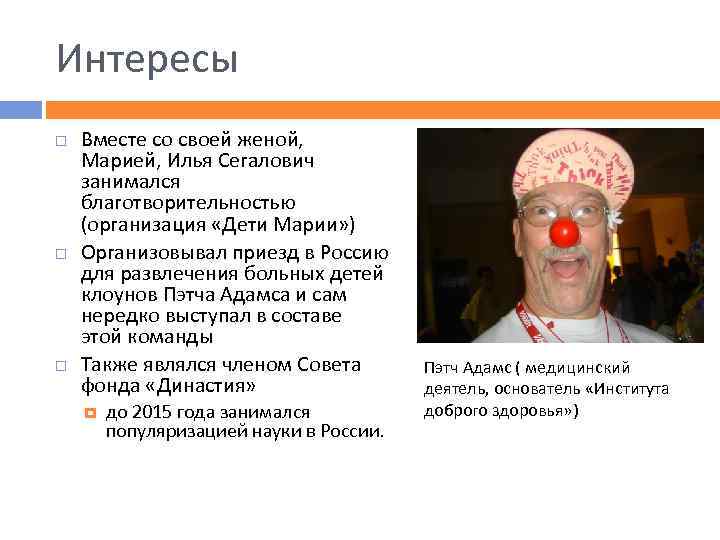 Интересы

Вместе со своей женой, Марией, Илья Сегалович занимался благотворительностью (организация «Дети Марии»)

Организовывал приезд в Россию для развлечения больных детей клоунов Пэтча Адамса и сам нередко выступал в составе этой команды

Также являлся членом Совета фонда «Династия»

до 2015 года занимался популяризацией науки в России.

Think

Пэтч Адамс ( медицинский деятель, основатель «Института доброго здоровья»)